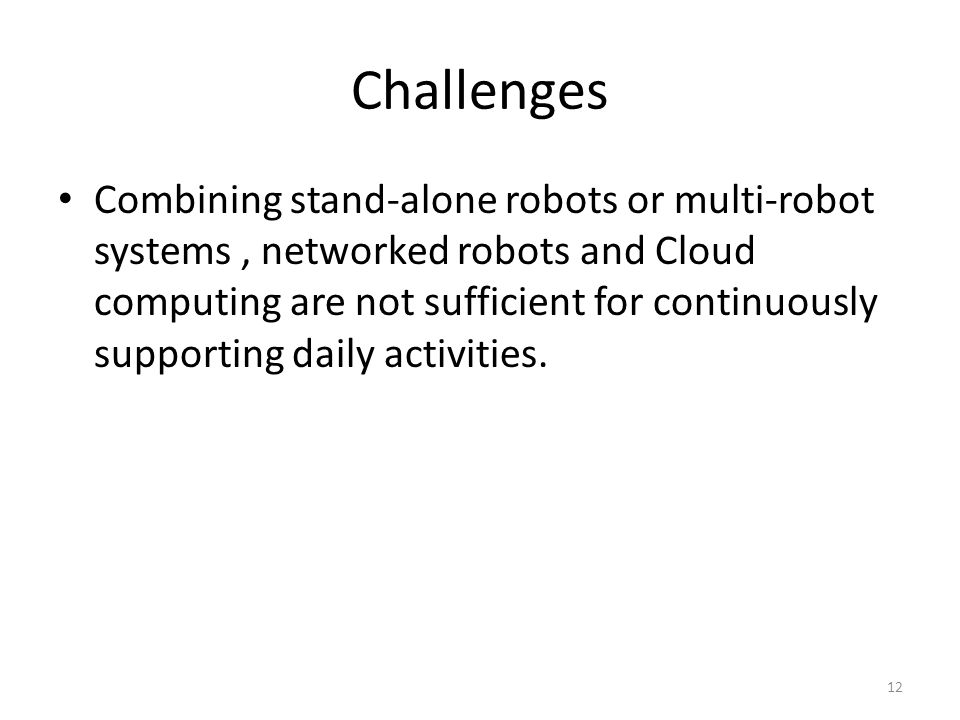 Challenges

• Combining stand-alone robots or multi-robot systems , networked robots and Cloud computing are not sufficient for continuously supporting daily activities.

12